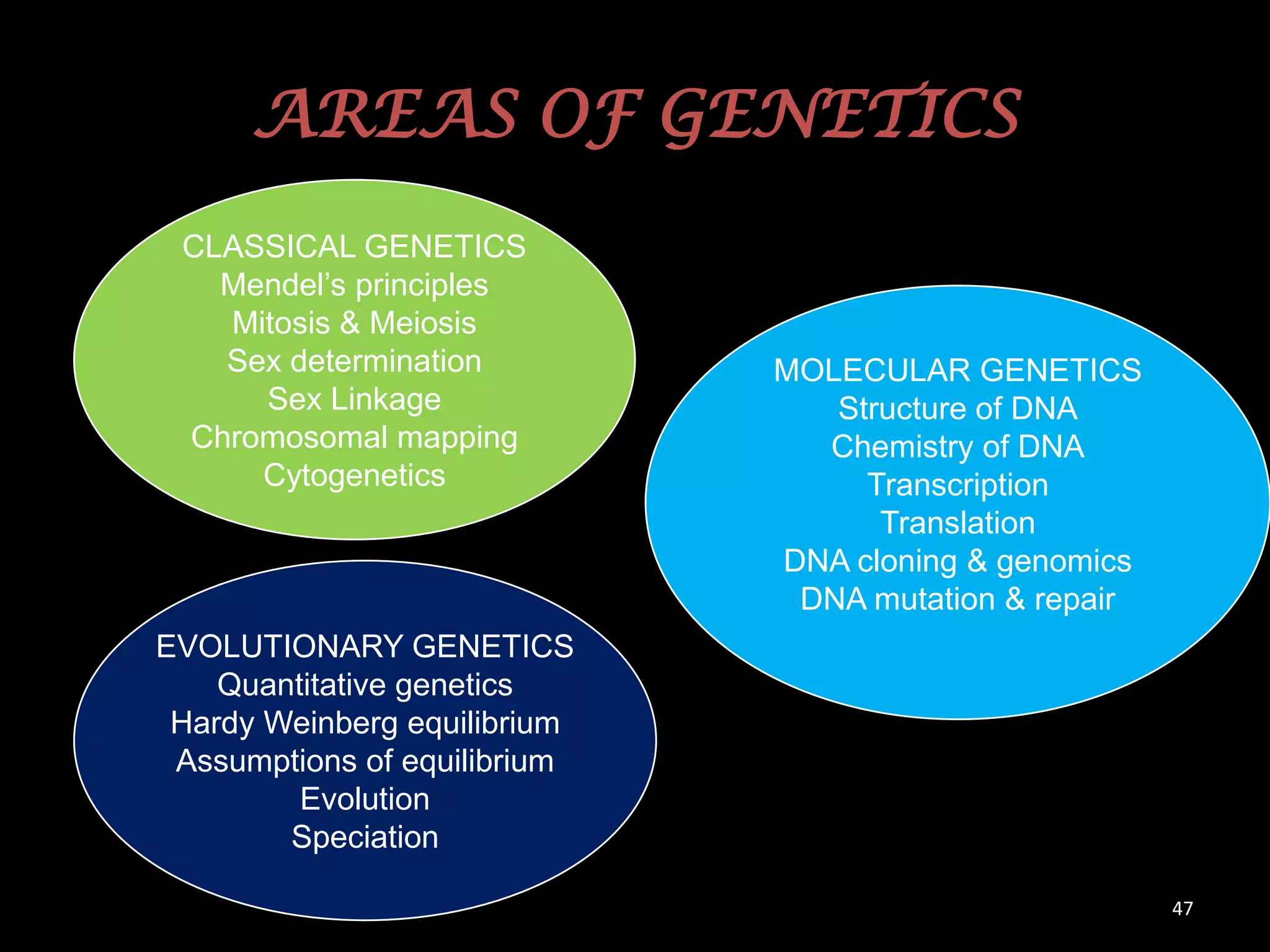 AREAS OF GENETICS

CLASSICAL GENETICS
Mendel's principles
Mitosis & Meiosis
Sex determination
Sex Linkage
Chromosomal mapping
Cytogenetics

MOLECULAR GENETICS
Structure of DNA
Chemistry of DNA
Transcription
Translation
DNA cloning & genomics
DNA mutation & repair

EVOLUTIONARY GENETICS
Quantitative genetics
Hardy Weinberg equilibrium
Assumptions of equilibrium
Evolution
Speciation

47